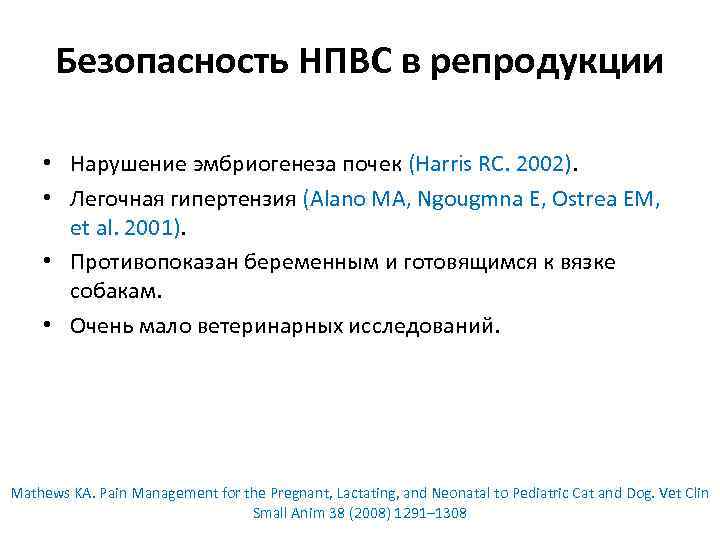 Безопасность НПВС в репродукции

• Нарушение эмбриогенеза почек (Harris RC. 2002).
• Легочная гипертензия (Alano MA, Ngougmna E, Ostrea EM, et al. 2001).
• Противопоказан беременным и готовящимся к вязке собакам.
• Очень мало ветеринарных исследований.

Mathews KA. Pain Management for the Pregnant, Lactating, and Neonatal to Pediatric Cat and Dog. Vet Clin Small Anim 38 (2008) 1291–1308